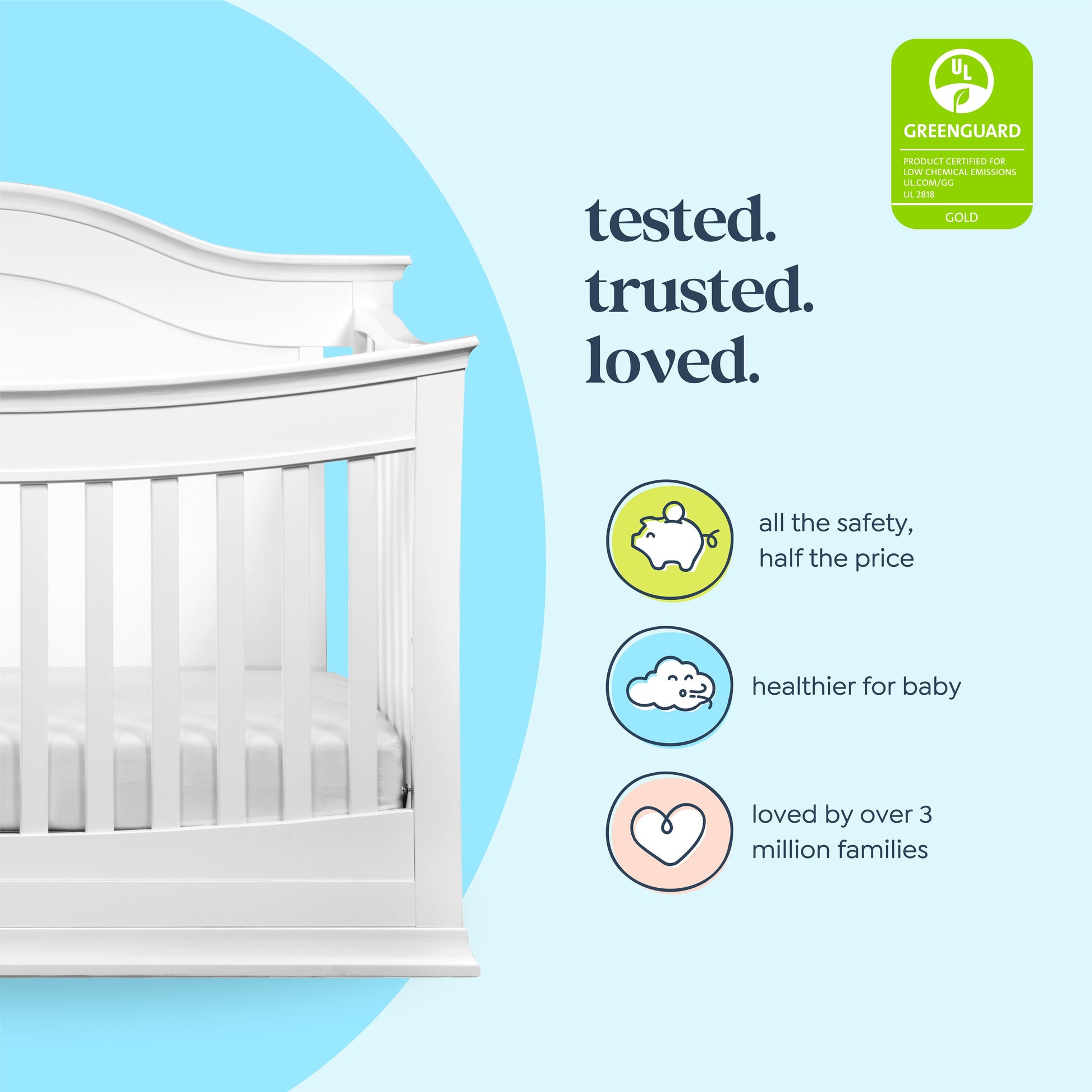 UL
GREENGUARD
PRODUCT CERTIFIED FOR LOW CHEMICAL EMISSIONS UL.COM/GG UL 2818
GOLD

tested.
trusted.
loved.

all the safety, half the price

healthier for baby

loved by over 3 million families